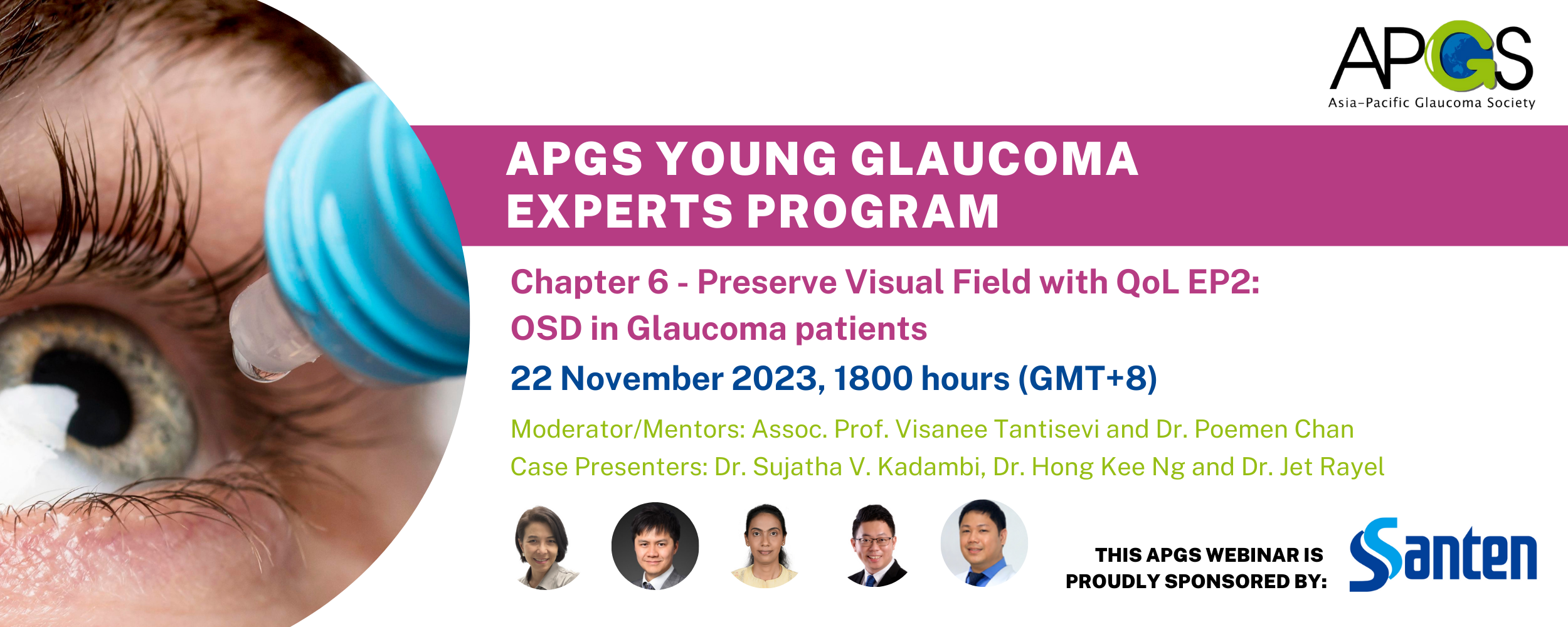 APGS
Asia-Pacific Glaucoma Society

APGS YOUNG GLAUCOMA EXPERTS PROGRAM

Chapter 6 - Preserve Visual Field with QoL EP2: OSD in Glaucoma patients

22 November 2023, 1800 hours (GMT+8)

Moderator/Mentors: Assoc. Prof. Visanee Tantisevi and Dr. Poemen Chan
Case Presenters: Dr. Sujatha V. Kadambi, Dr. Hong Kee Ng and Dr. Jet Rayel

THIS APGS WEBINAR IS PROUDLY SPONSORED BY:

Santen